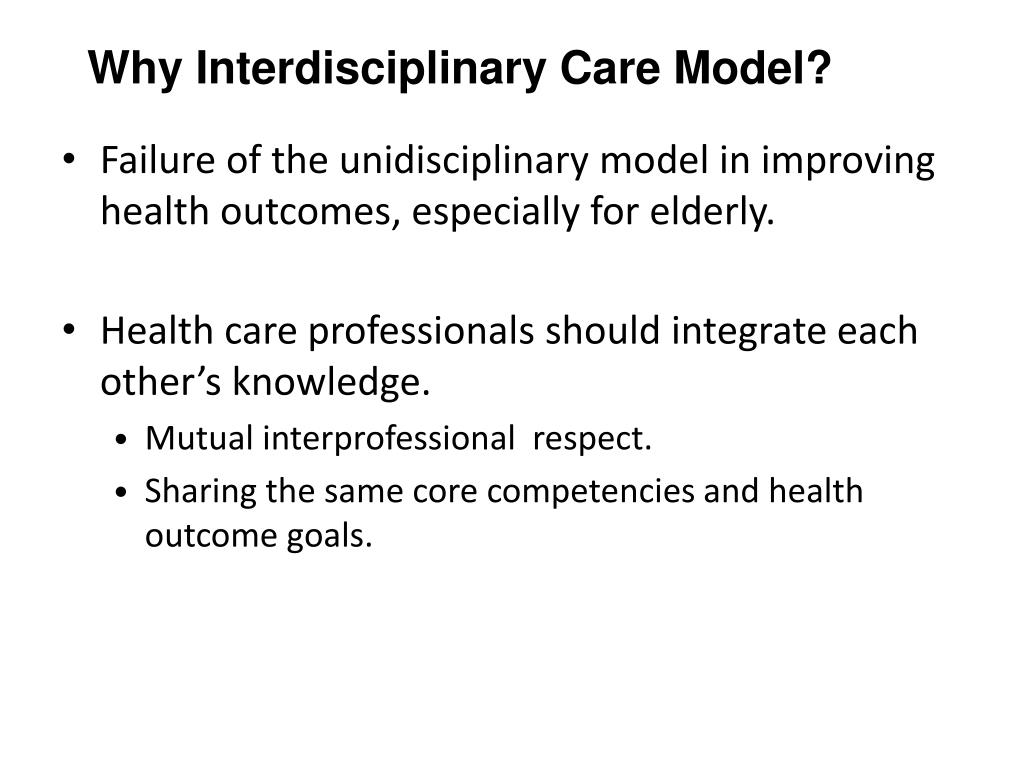 Why Interdisciplinary Care Model?

• Failure of the unidisciplinary model in improving health outcomes, especially for elderly.

• Health care professionals should integrate each other's knowledge.
  • Mutual interprofessional respect.
  • Sharing the same core competencies and health outcome goals.